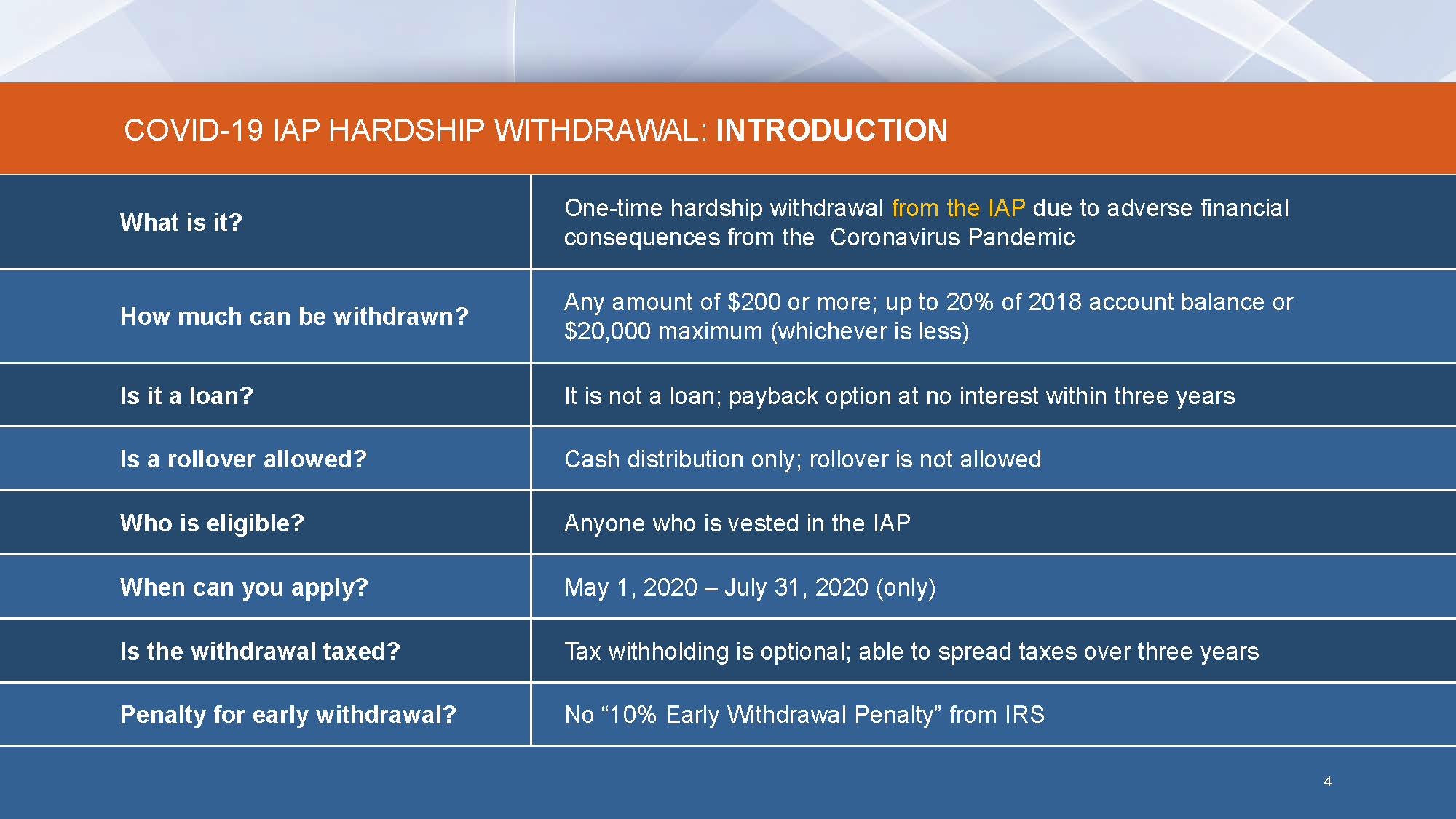 COVID-19 IAP HARDSHIP WITHDRAWAL: INTRODUCTION

| | |
|---|---|
| What is it? | One-time hardship withdrawal from the IAP due to adverse financial consequences from the Coronavirus Pandemic |
| How much can be withdrawn? | Any amount of \$200 or more; up to 20% of 2018 account balance or \$20,000 maximum (whichever is less) |
| Is it a loan? | It is not a loan; payback option at no interest within three years |
| Is a rollover allowed? | Cash distribution only; rollover is not allowed |
| Who is eligible? | Anyone who is vested in the IAP |
| When can you apply? | May 1, 2020 – July 31, 2020 (only) |
| Is the withdrawal taxed? | Tax withholding is optional; able to spread taxes over three years |
| Penalty for early withdrawal? | No “10% Early Withdrawal Penalty” from IRS |

4